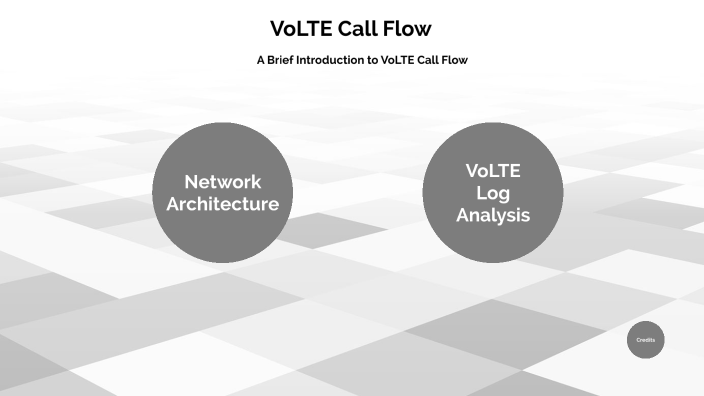 VoLTE Call Flow

A Brief Introduction to VoLTE Call Flow

Network Architecture

VoLTE Log Analysis

Credits